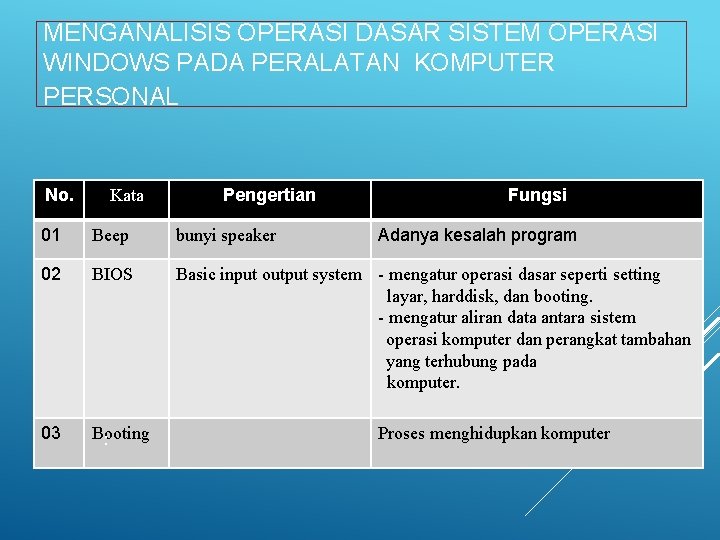 MENGANALISIS OPERASI DASAR SISTEM OPERASI WINDOWS PADA PERALATAN KOMPUTER PERSONAL

| No. | Kata | Pengertian | Fungsi |
|---|---|---|---|
| 01 | Beep | bunyi speaker | Adanya kesalah program |
| 02 | BIOS | Basic input output system | - mengatur operasi dasar seperti setting layar, harddisk, dan booting. - mengatur aliran data antara sistem operasi komputer dan perangkat tambahan yang terhubung pada komputer. |
| 03 | Booting | | Proses menghidupkan komputer |